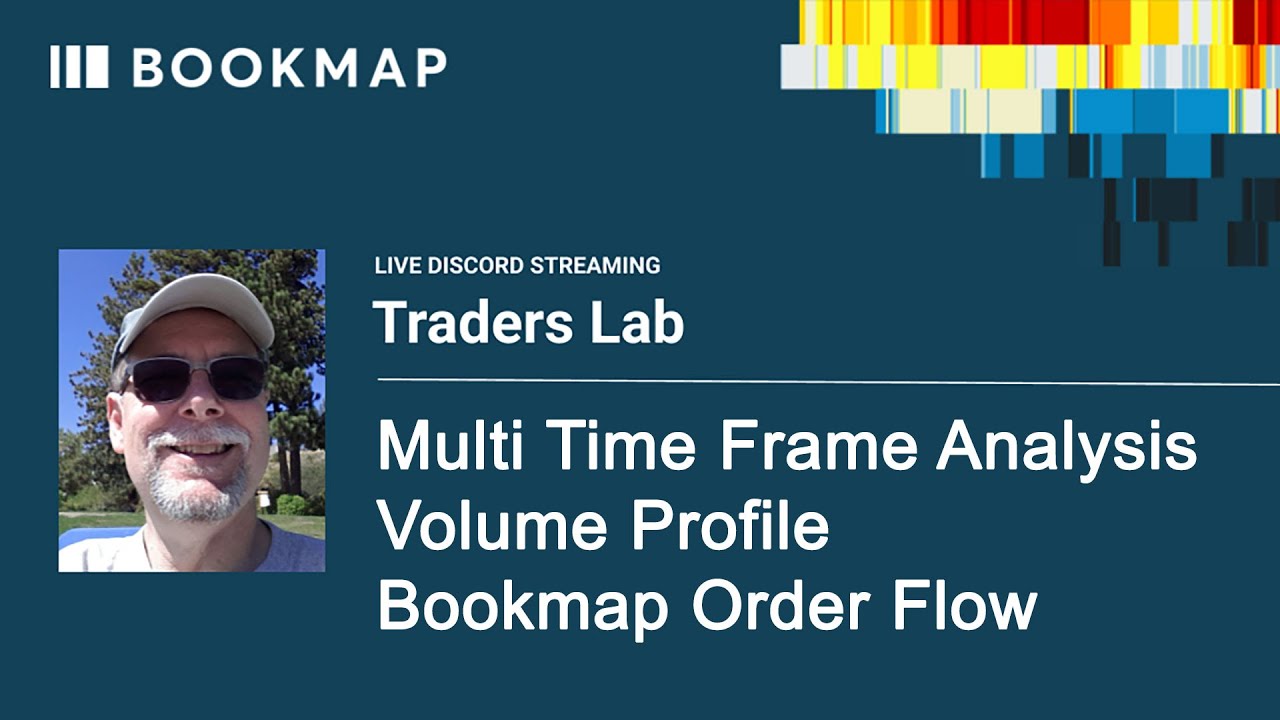 BOOKMAP

LIVE DISCORD STREAMING

Traders Lab

Multi Time Frame Analysis
Volume Profile
Bookmap Order Flow